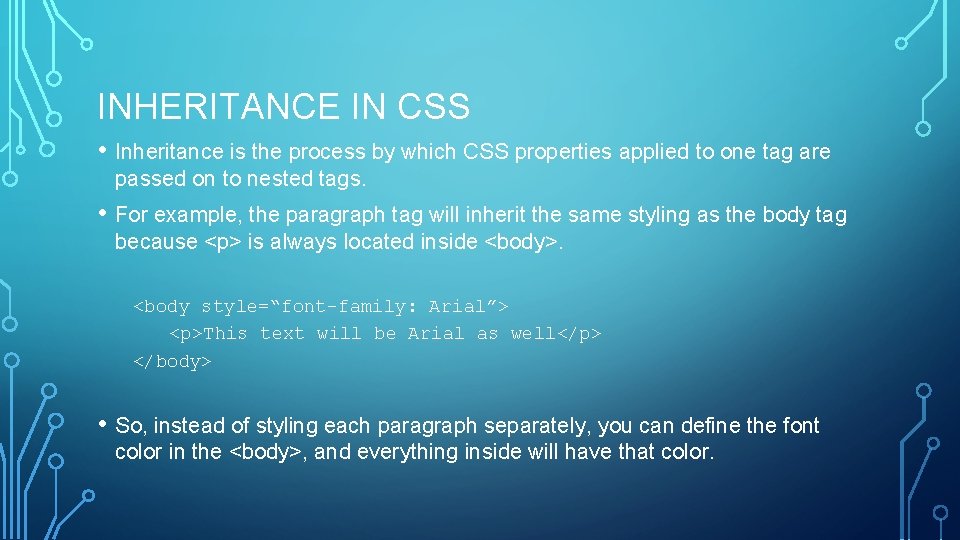 INHERITANCE IN CSS

• Inheritance is the process by which CSS properties applied to one tag are passed on to nested tags.

• For example, the paragraph tag will inherit the same styling as the body tag because <p> is always located inside <body>.

<body style=“font-family: Arial”>
<p>This text will be Arial as well</p>
</body>

• So, instead of styling each paragraph separately, you can define the font color in the <body>, and everything inside will have that color.